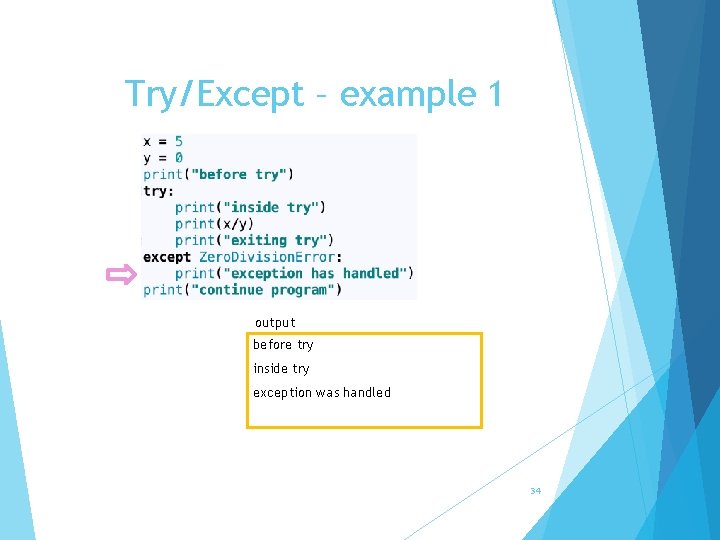 Try/Except – example 1

x = 5
y = 0
print("before try")
try:
    print("inside try")
    print(x/y)
    print("exiting try")
except ZeroDivisionError:
    print("exception has handled")
print("continue program")

output

before try

inside try

exception was handled

34